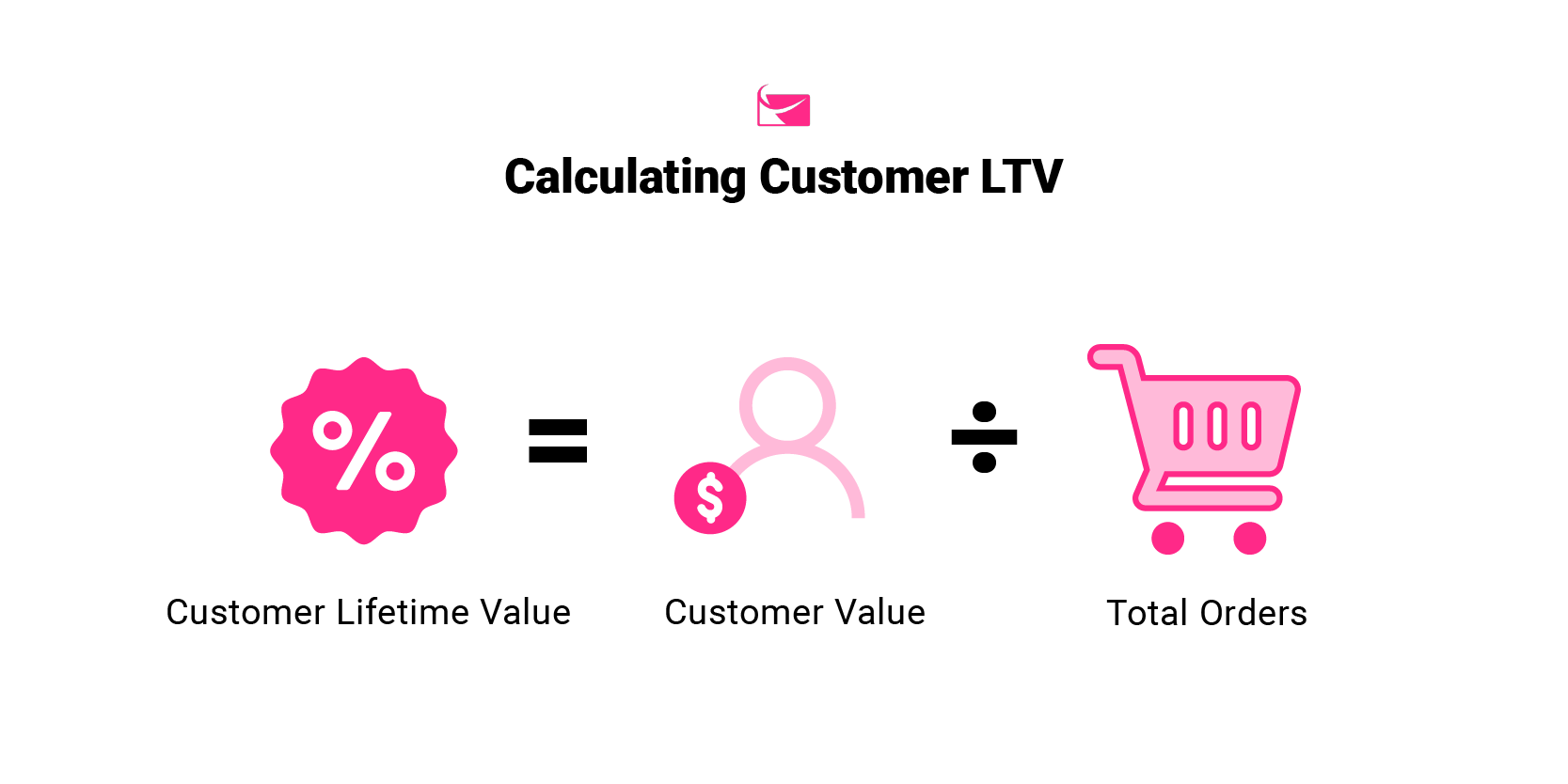 Calculating Customer LTV

%

=

$

÷

Customer Lifetime Value

Customer Value

Total Orders